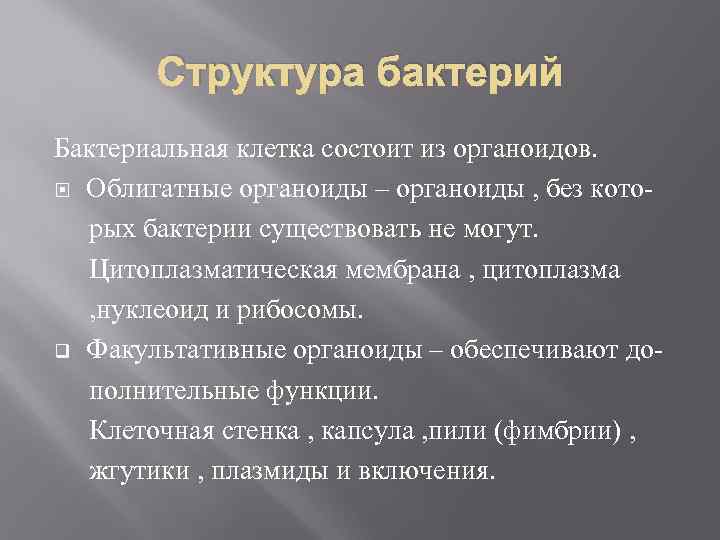 Структура бактерий

Бактериальная клетка состоит из органоидов.

Облигатные органоиды – органоиды , без которых бактерии существовать не могут. Цитоплазматическая мембрана , цитоплазма ,нуклеоид и рибосомы.

Факультативные органоиды – обеспечивают дополнительные функции. Клеточная стенка , капсула ,пили (фимбрии) , жгутики , плазмиды и включения.